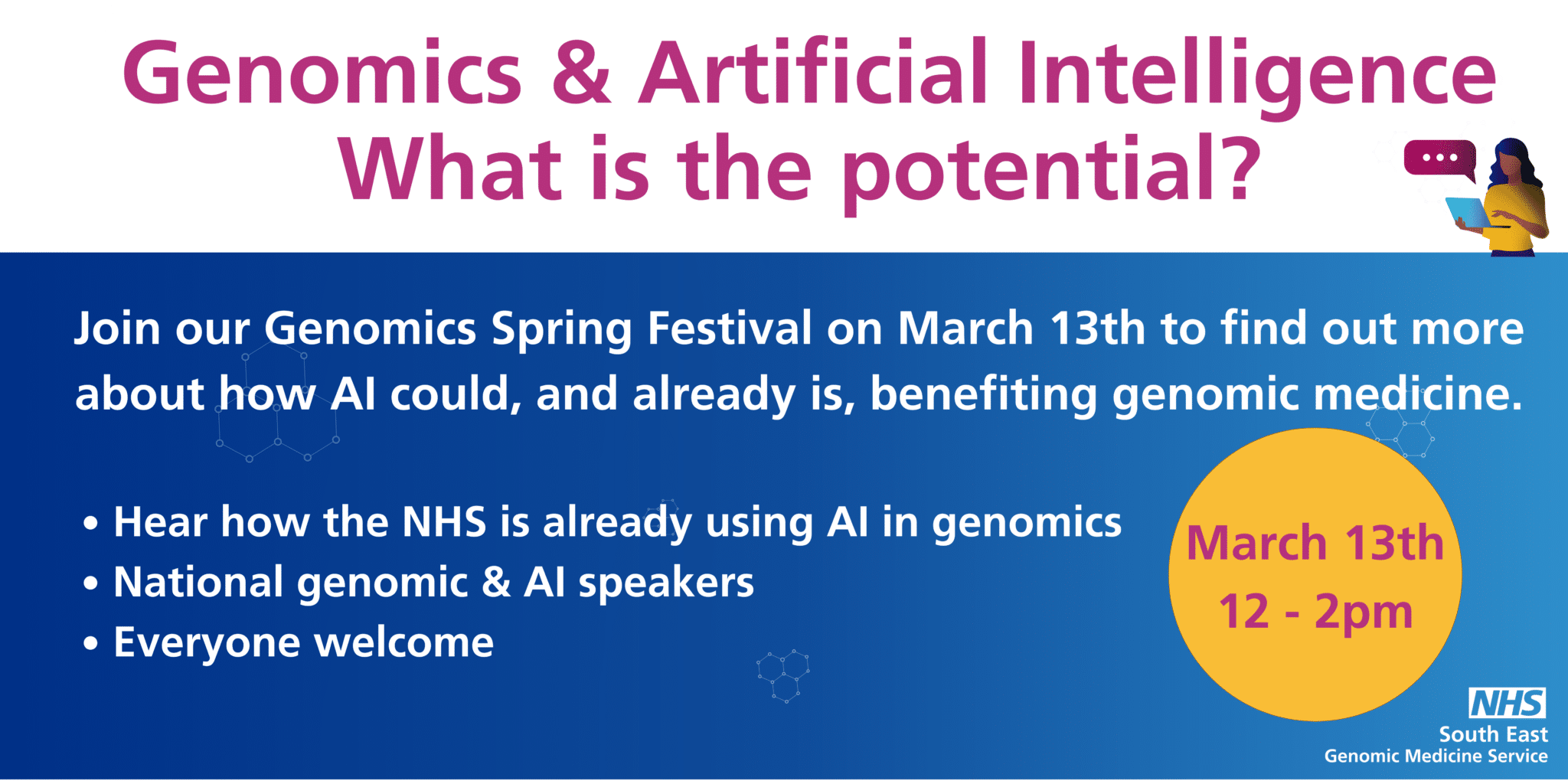 Genomics & Artificial Intelligence
What is the potential?

Join our Genomics Spring Festival on March 13th to find out more about how AI could, and already is, benefiting genomic medicine.

• Hear how the NHS is already using AI in genomics
• National genomic & AI speakers
• Everyone welcome

March 13th
12 - 2pm

NHS
South East
Genomic Medicine Service